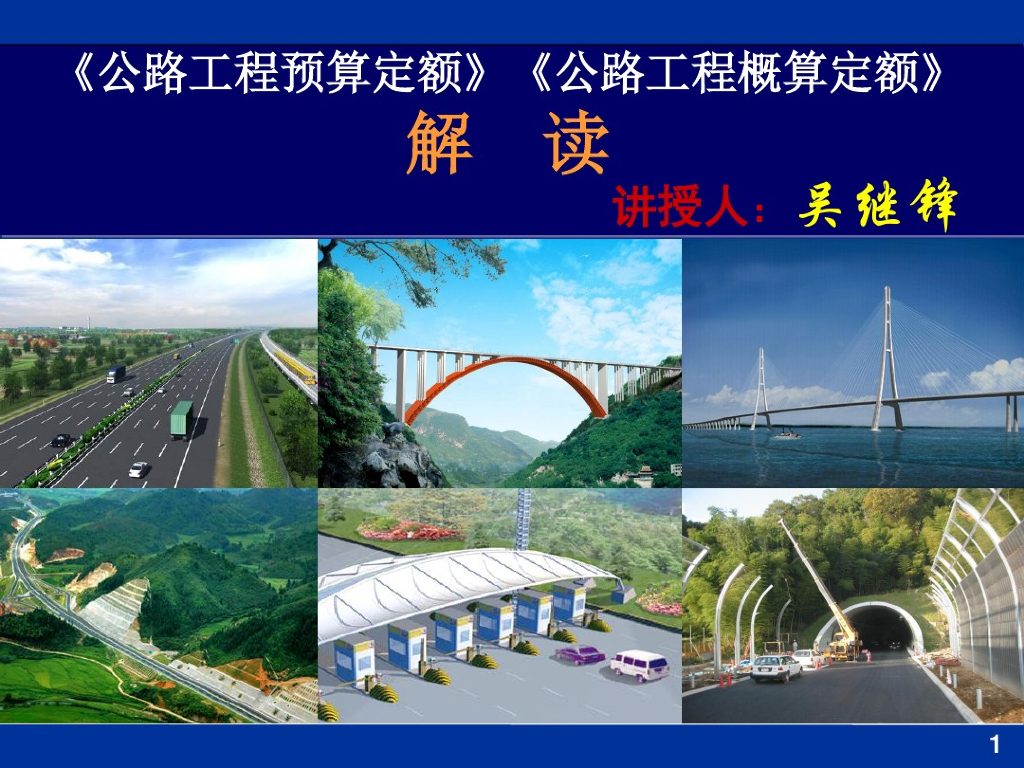 《公路工程预算定额》《公路工程概算定额》

解 读

讲授人：吴继锋

1